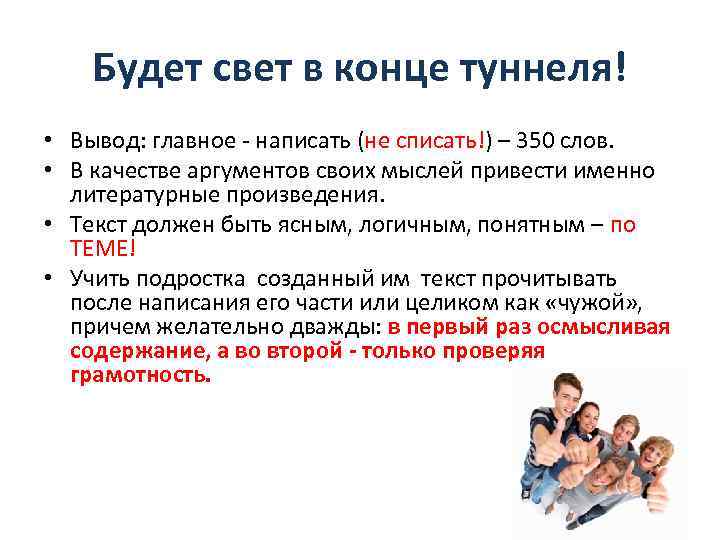 Будет свет в конце туннеля!

• Вывод: главное - написать (не списать!) – 350 слов.
• В качестве аргументов своих мыслей привести именно литературные произведения.
• Текст должен быть ясным, логичным, понятным – по ТЕМЕ!
• Учить подростка созданный им текст прочитывать после написания его части или целиком как «чужой», причем желательно дважды: в первый раз осмысливая содержание, а во второй - только проверяя грамотность.